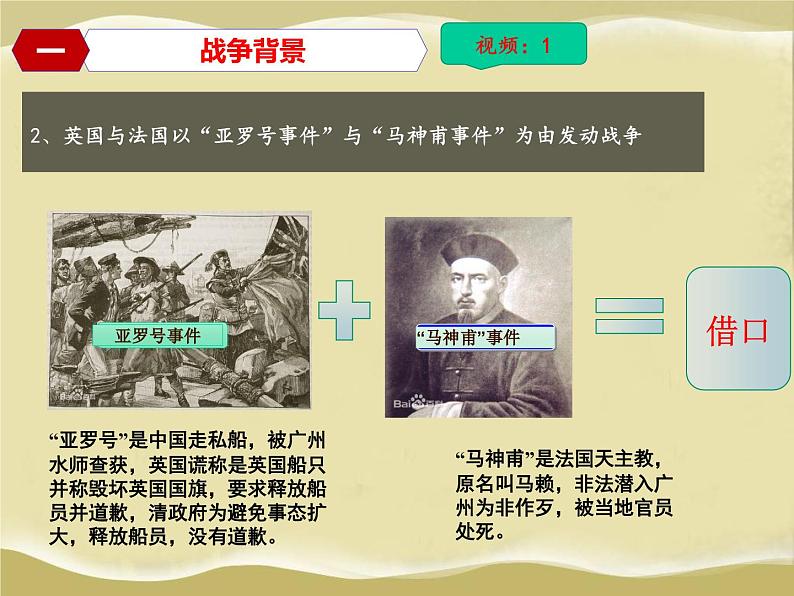 一

战争背景

视频：1

2、英国与法国以“亚罗号事件”与“马神甫事件”为由发动战争

亚罗号事件

“马神甫”事件

借口

“亚罗号”是中国走私船，被广州水师查获，英国谎称是英国船只并称毁坏英国国旗，要求释放船员并道歉，清政府为避免事态扩大，释放船员，没有道歉。

“马神甫”是法国天主教，原名叫马赖，非法潜入广州为非作歹，被当地官员处死。